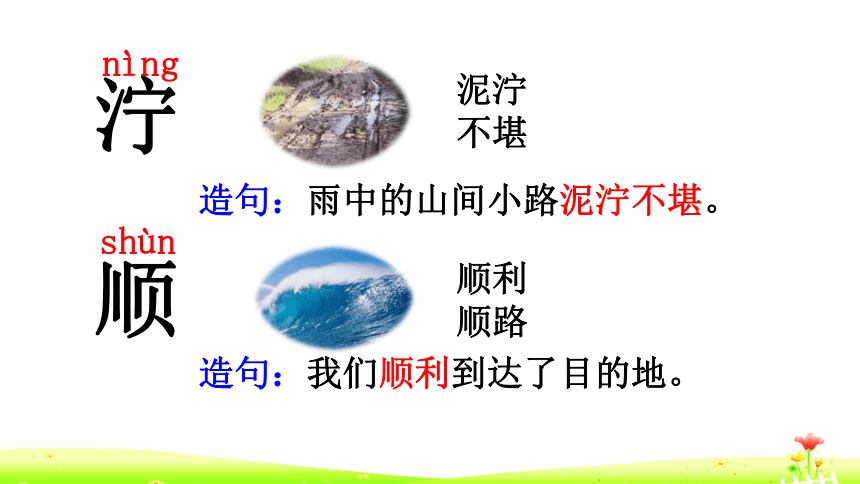 nìng
泞

泥泞
不堪

造句：雨中的山间小路泥泞不堪。

shùn
顺

顺利
顺路

造句：我们顺利到达了目的地。